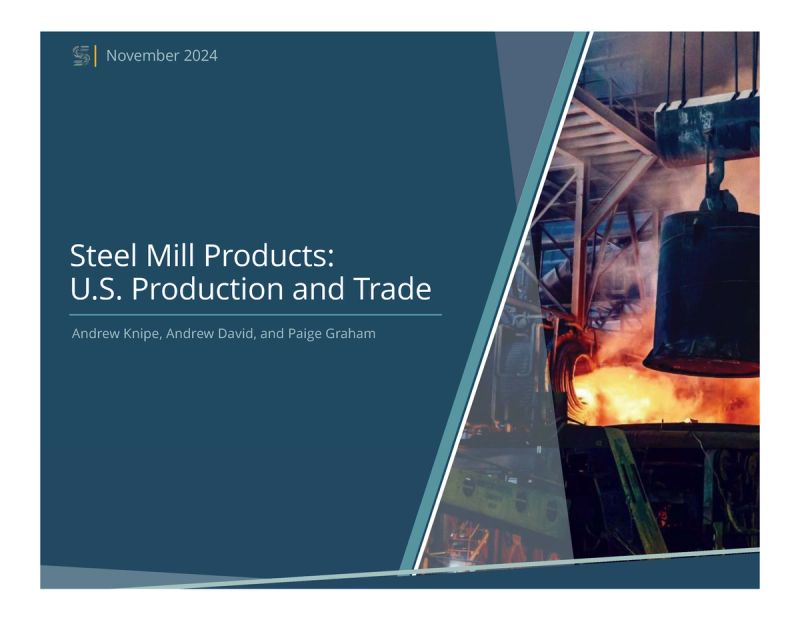 November 2024

Steel Mill Products: U.S. Production and Trade

Andrew Knipe, Andrew David, and Paige Graham